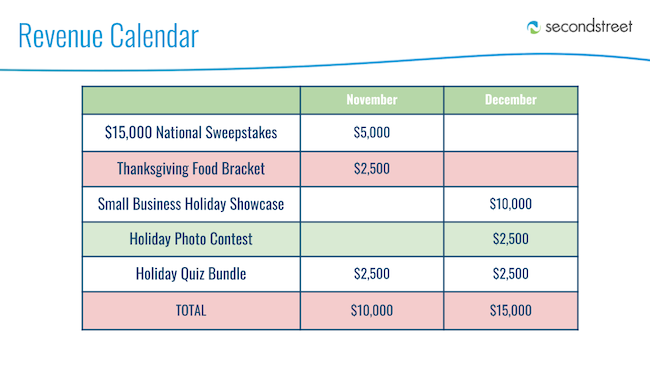 Revenue Calendar

secondstreet

| | November | December |
|---|---|---|
| \$15,000 National Sweepstakes | \$5,000 | |
| Thanksgiving Food Bracket | \$2,500 | |
| Small Business Holiday Showcase | | \$10,000 |
| Holiday Photo Contest | | \$2,500 |
| Holiday Quiz Bundle | \$2,500 | \$2,500 |
| TOTAL | \$10,000 | \$15,000 |